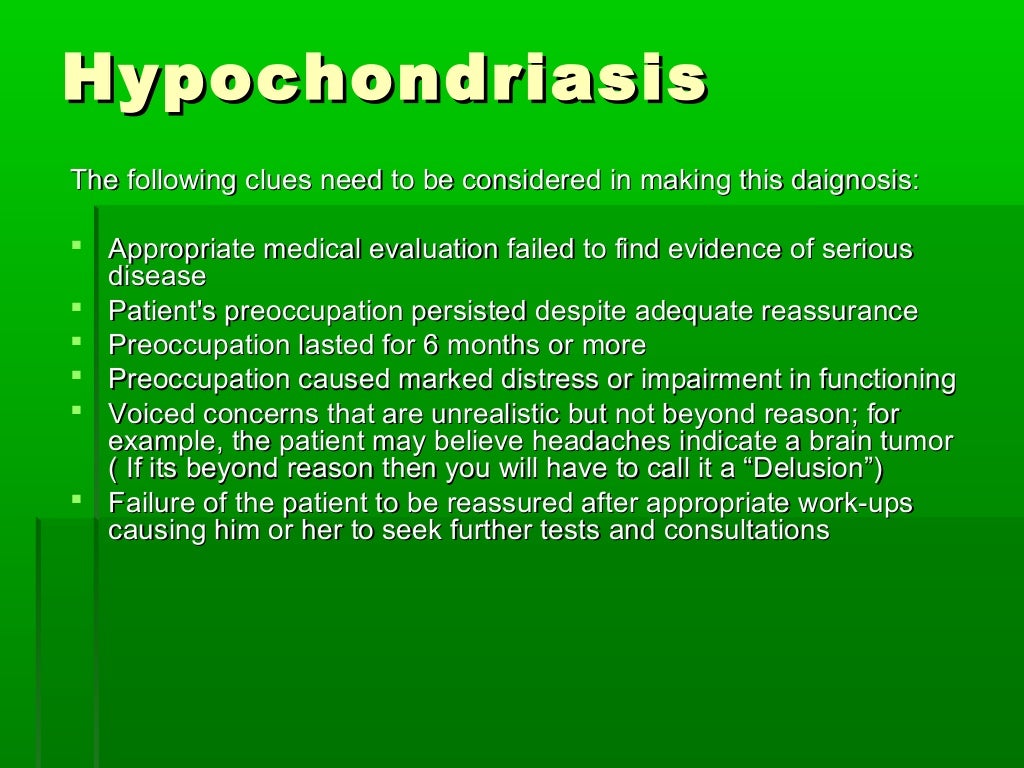 Hypochondriasis

The following clues need to be considered in making this daignosis:

- Appropriate medical evaluation failed to find evidence of serious disease
- Patient's preoccupation persisted despite adequate reassurance
- Preoccupation lasted for 6 months or more
- Preoccupation caused marked distress or impairment in functioning
- Voiced concerns that are unrealistic but not beyond reason; for example, the patient may believe headaches indicate a brain tumor ( If its beyond reason then you will have to call it a “Delusion”)
- Failure of the patient to be reassured after appropriate work-ups causing him or her to seek further tests and consultations